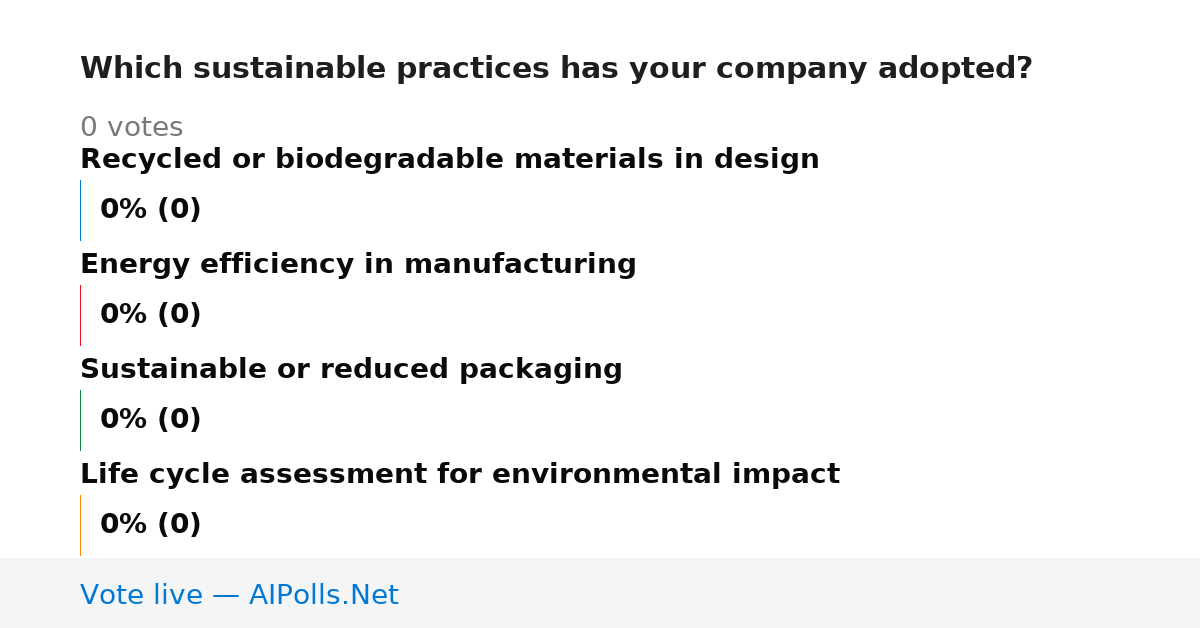 Which sustainable practices has your company adopted?

0 votes

Recycled or biodegradable materials in design

0% (0)

Energy efficiency in manufacturing

0% (0)

Sustainable or reduced packaging

0% (0)

Life cycle assessment for environmental impact

0% (0)

Vote live — AIPolls.Net